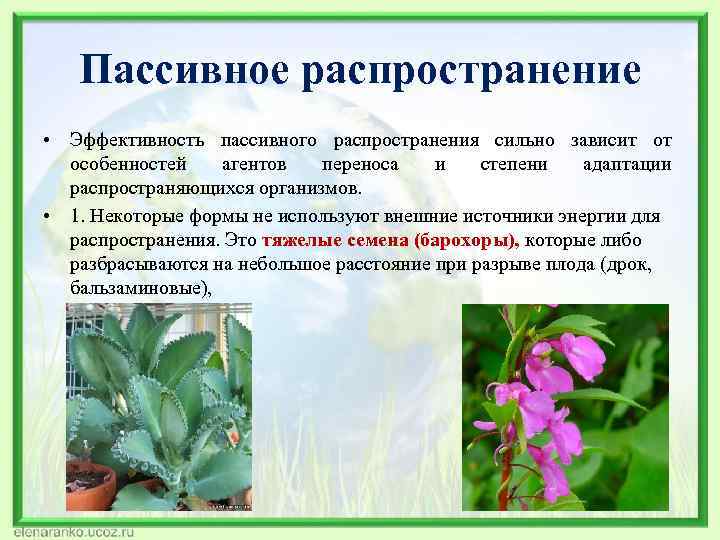 Пассивное распространение

• Эффективность пассивного распространения сильно зависит от особенностей агентов переноса и степени адаптации распространяющихся организмов.

• 1. Некоторые формы не используют внешние источники энергии для распространения. Это тяжелые семена (барохоры), которые либо разбрасываются на небольшое расстояние при разрыве плода (дрок, бальзаминовые),

elenaranko.ucoz.ru